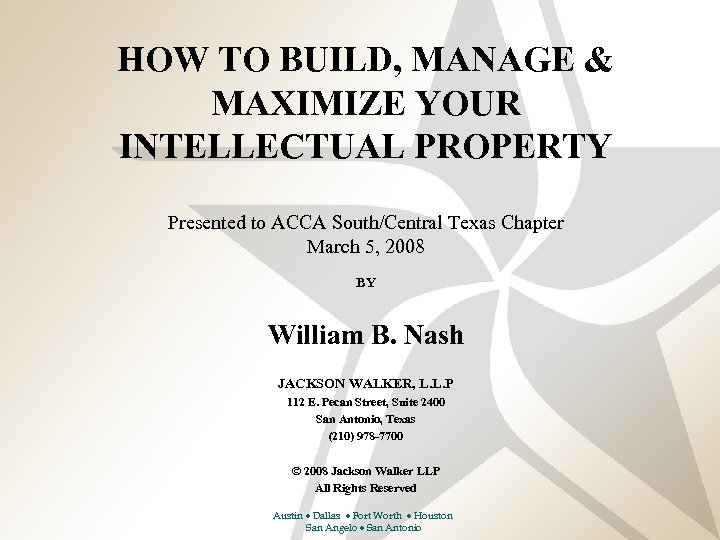 HOW TO BUILD, MANAGE & MAXIMIZE YOUR INTELLECTUAL PROPERTY

Presented to ACCA South/Central Texas Chapter
March 5, 2008

BY

William B. Nash

JACKSON WALKER, L.L.P
112 E. Pecan Street, Suite 2400
San Antonio, Texas
(210) 978-7700

© 2008 Jackson Walker LLP
All Rights Reserved

Austin • Dallas • Fort Worth • Houston
San Angelo • San Antonio